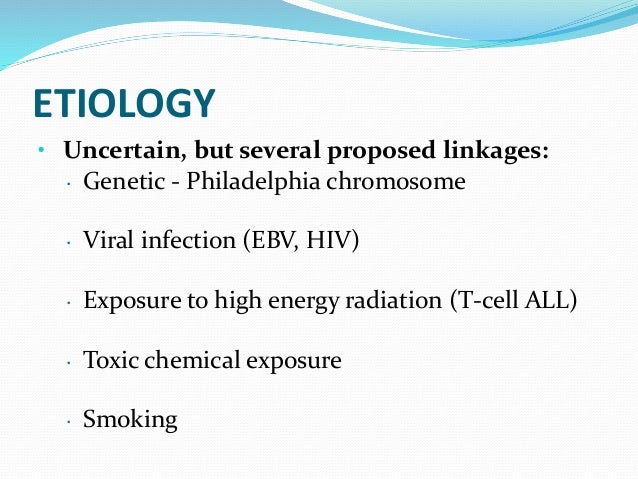 ETIOLOGY

• Uncertain, but several proposed linkages:

· Genetic - Philadelphia chromosome

· Viral infection (EBV, HIV)

· Exposure to high energy radiation (T-cell ALL)

· Toxic chemical exposure

· Smoking